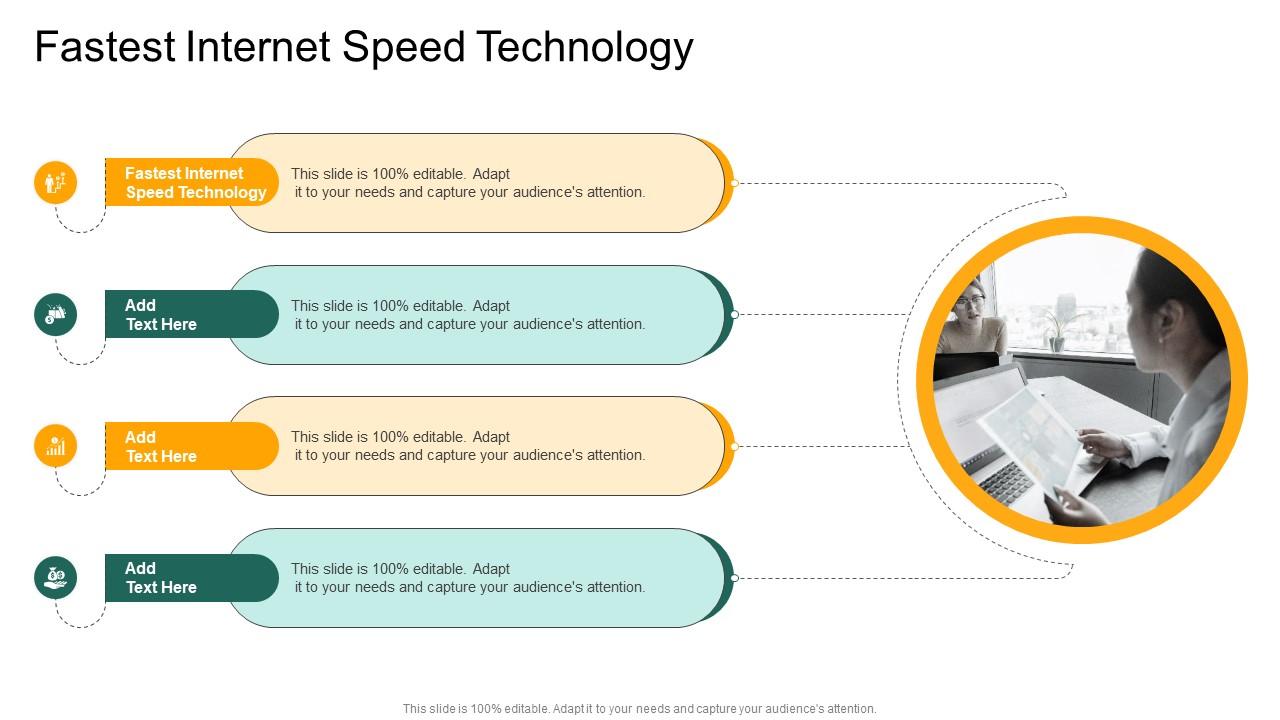 Fastest Internet Speed Technology

Fastest Internet Speed Technology

This slide is 100% editable. Adapt it to your needs and capture your audience's attention.

Add Text Here

This slide is 100% editable. Adapt it to your needs and capture your audience's attention.

Add Text Here

This slide is 100% editable. Adapt it to your needs and capture your audience's attention.

Add Text Here

This slide is 100% editable. Adapt it to your needs and capture your audience's attention.

This slide is 100% editable. Adapt it to your needs and capture your audience's attention.